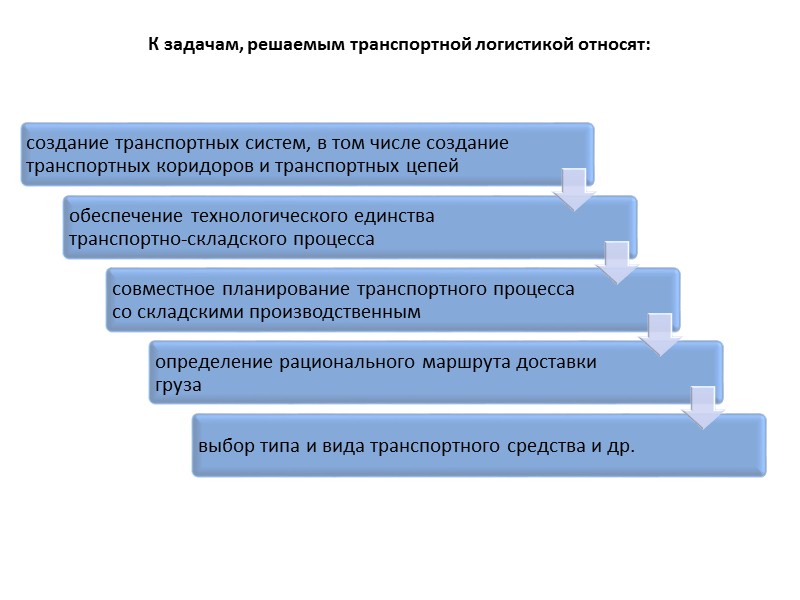 К задачам, решаемым транспортной логистикой относят:

создание транспортных систем, в том числе создание транспортных коридоров и транспортных цепей

обеспечение технологического единства транспортно-складского процесса

совместное планирование транспортного процесса со складскими производственным

определение рационального маршрута доставки груза

выбор типа и вида транспортного средства и др.